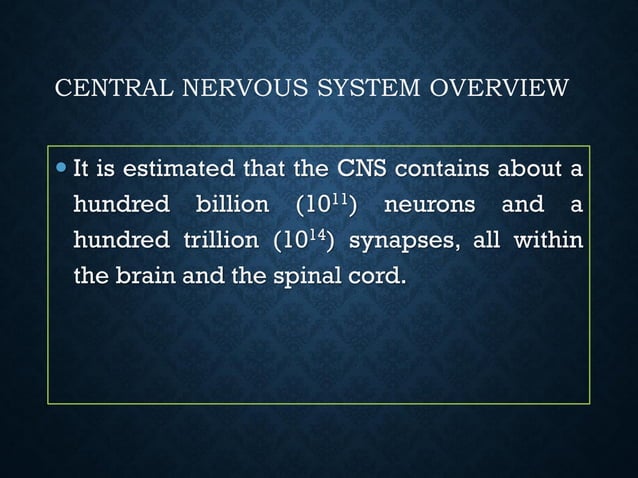 CENTRAL NERVOUS SYSTEM OVERVIEW

• It is estimated that the CNS contains about a hundred billion ($10^{11}$) neurons and a hundred trillion ($10^{14}$) synapses, all within the brain and the spinal cord.